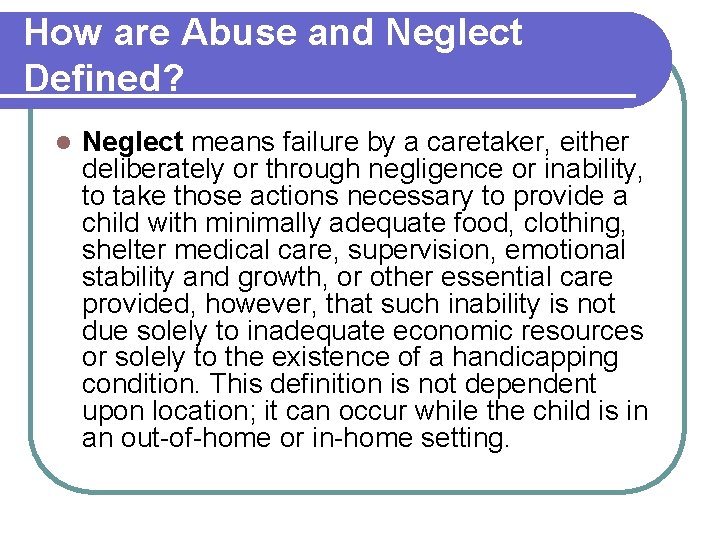 How are Abuse and Neglect Defined?

Neglect means failure by a caretaker, either deliberately or through negligence or inability, to take those actions necessary to provide a child with minimally adequate food, clothing, shelter medical care, supervision, emotional stability and growth, or other essential care provided, however, that such inability is not due solely to inadequate economic resources or solely to the existence of a handicapping condition. This definition is not dependent upon location; it can occur while the child is in an out-of-home or in-home setting.